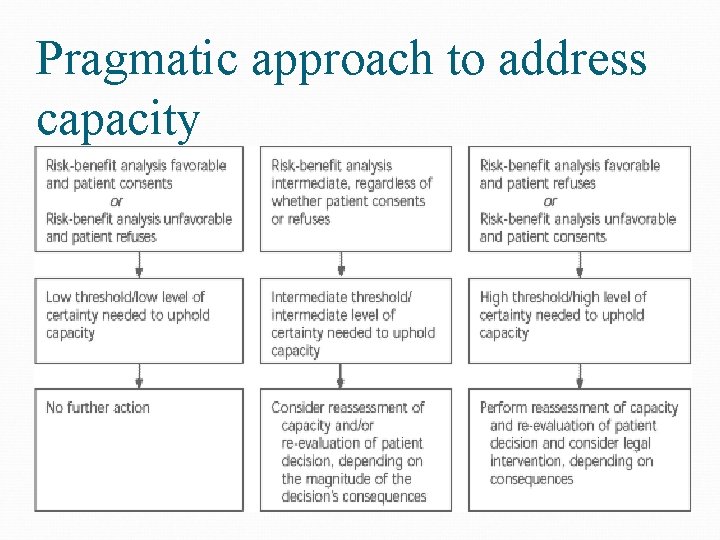 Pragmatic approach to address capacity

Risk-benefit analysis favorable and patient consents
or
Risk-benefit analysis unfavorable and patient refuses

Low threshold/low level of certainty needed to uphold capacity

No further action

Risk-benefit analysis intermediate, regardless of whether patient consents or refuses

Intermediate threshold/ intermediate level of certainty needed to uphold capacity

Consider reassessment of capacity and/or re-evaluation of patient decision, depending on the magnitude of the decision's consequences

Risk-benefit analysis favorable and patient refuses
or
Risk-benefit analysis unfavorable and patient consents

High threshold/high level of certainty needed to uphold capacity

Perform reassessment of capacity and re-evaluation of patient decision and consider legal intervention, depending on consequences